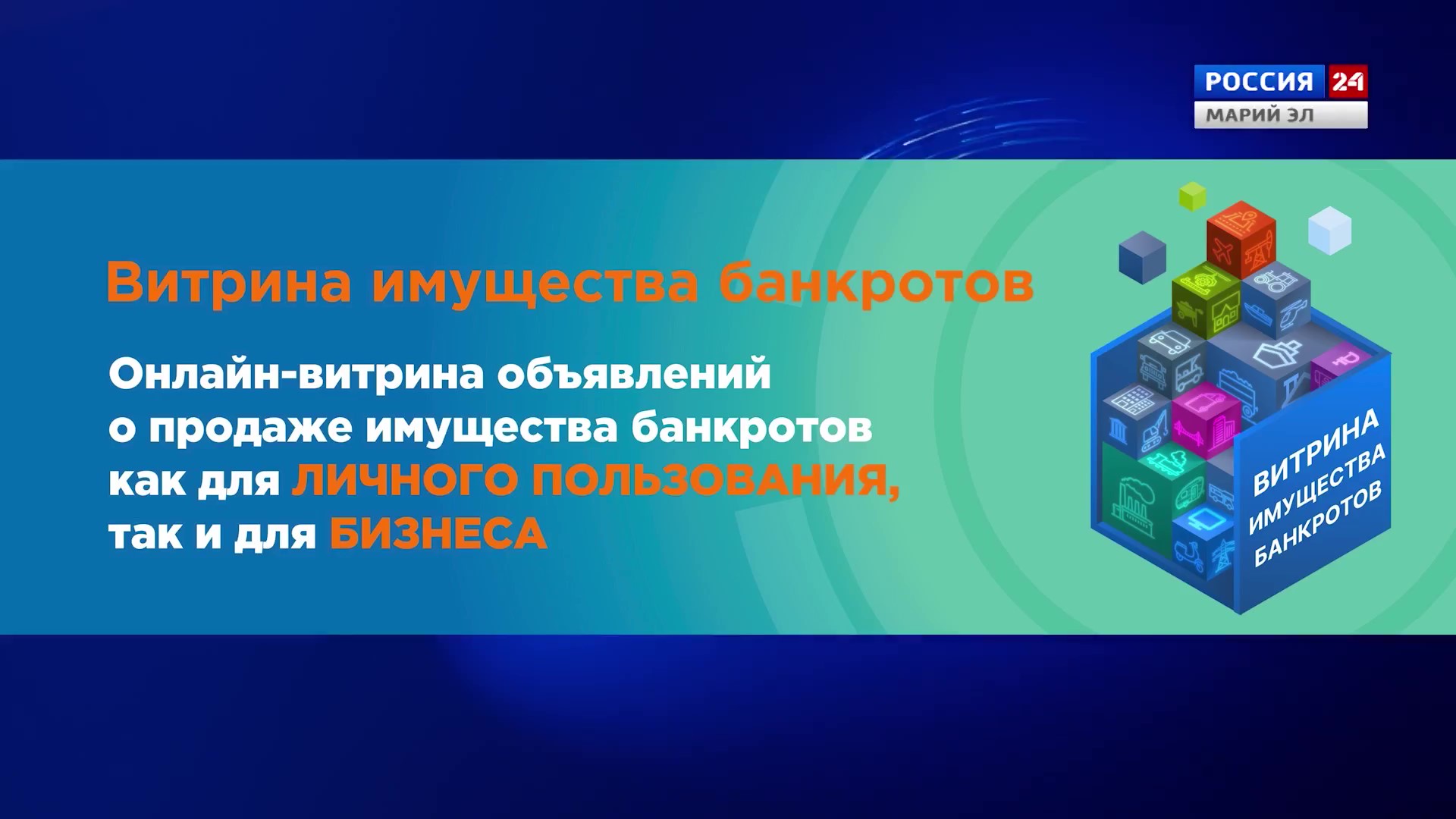 РОССИЯ 24
МАРИЙ ЭЛ

Витрина имущества банкротов

Онлайн-витрина объявлений о продаже имущества банкротов как для ЛИЧНОГО ПОЛЬЗОВАНИЯ, так и для БИЗНЕСА

ВИТРИНА ИМУЩЕСТВА БАНКРОТОВ